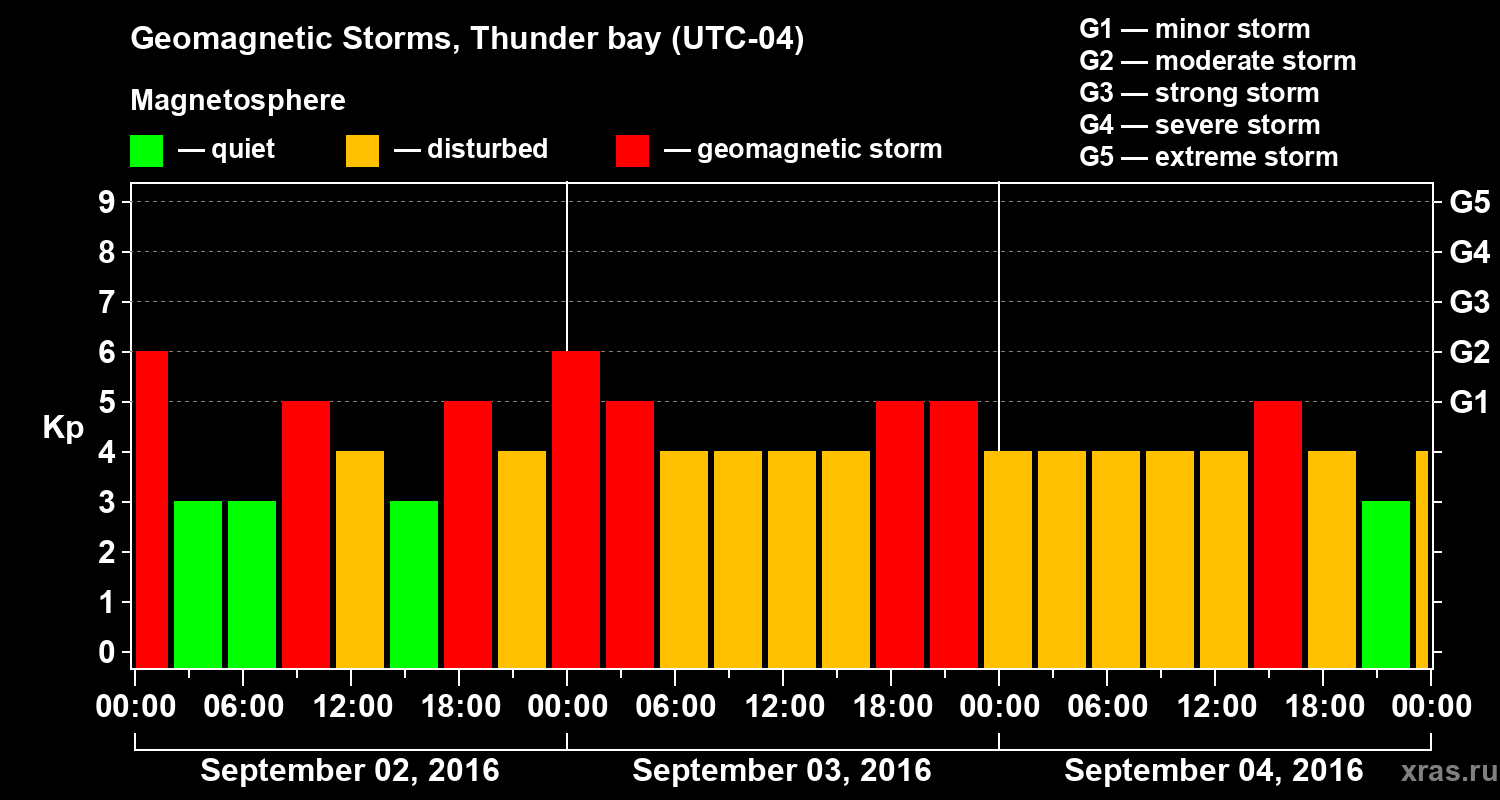 Geomagnetic Storms, Thunder bay (UTC-04)

Magnetosphere

— quiet — disturbed — geomagnetic storm

G1 — minor storm
G2 — moderate storm
G3 — strong storm
G4 — severe storm
G5 — extreme storm

Kp

9
8
7
6
5
4
3
2
1
0

G5
G4
G3
G2
G1

00:00 06:00 12:00 18:00 00:00 06:00 12:00 18:00 00:00 06:00 12:00 18:00 00:00

September 02, 2016
September 03, 2016
September 04, 2016

xras.ru